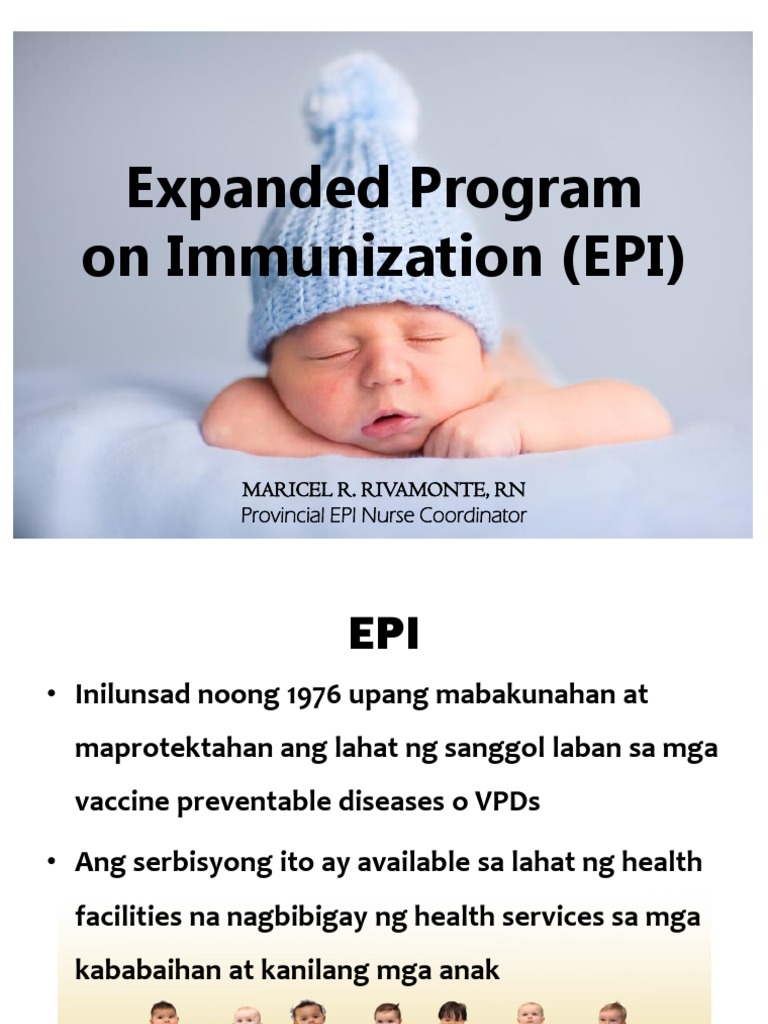 Expanded Program on Immunization (EPI)

MARICEL R. RIVAMONTE, RN
Provincial EPI Nurse Coordinator

EPI

• Inilunsad noong 1976 upang mabakunahan at maprotektahan ang lahat ng sanggol laban sa mga vaccine preventable diseases o VPDs

• Ang serbisyong ito ay available sa lahat ng health facilities na nagbibigay ng health services sa mga kababaihan at kanilang mga anak